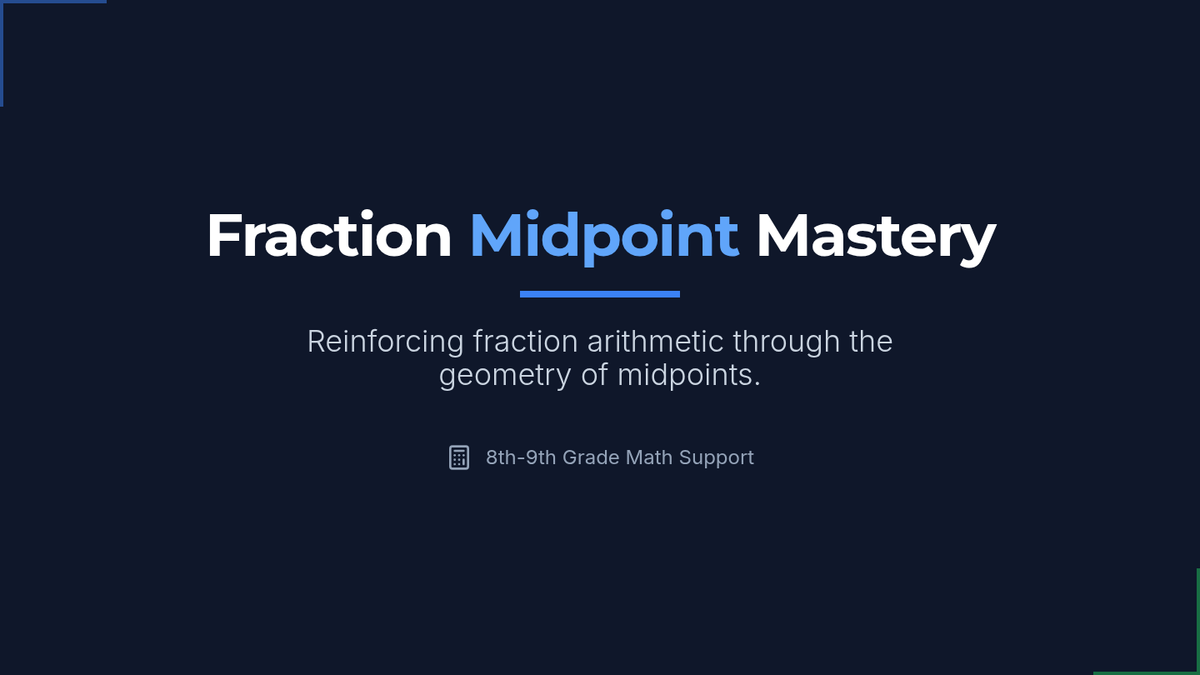 Fraction Midpoint Mastery

Reinforcing fraction arithmetic through the geometry of midpoints.

8th-9th Grade Math Support